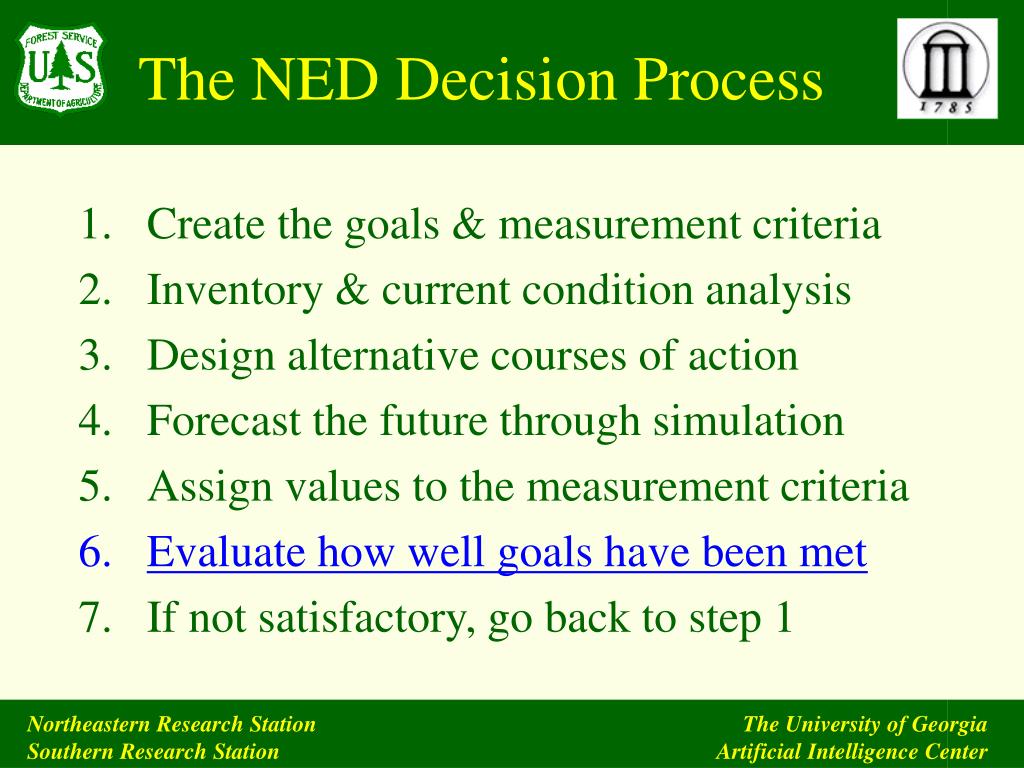 FOREST SERVICE
U S
DEPARTMENT OF AGRICULTURE

The NED Decision Process

1785

1. Create the goals & measurement criteria
2. Inventory & current condition analysis
3. Design alternative courses of action
4. Forecast the future through simulation
5. Assign values to the measurement criteria
6. Evaluate how well goals have been met
7. If not satisfactory, go back to step 1

Northeastern Research Station
Southern Research Station

The University of Georgia
Artificial Intelligence Center